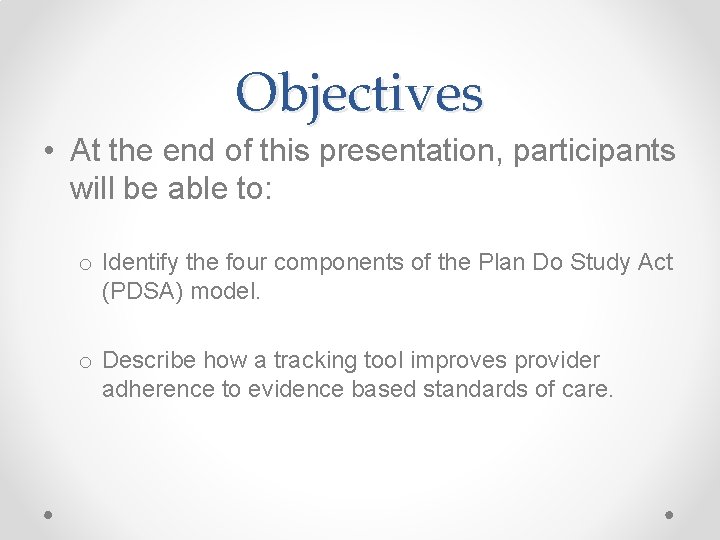 Objectives

• At the end of this presentation, participants will be able to:

o Identify the four components of the Plan Do Study Act (PDSA) model.

o Describe how a tracking tool improves provider adherence to evidence based standards of care.